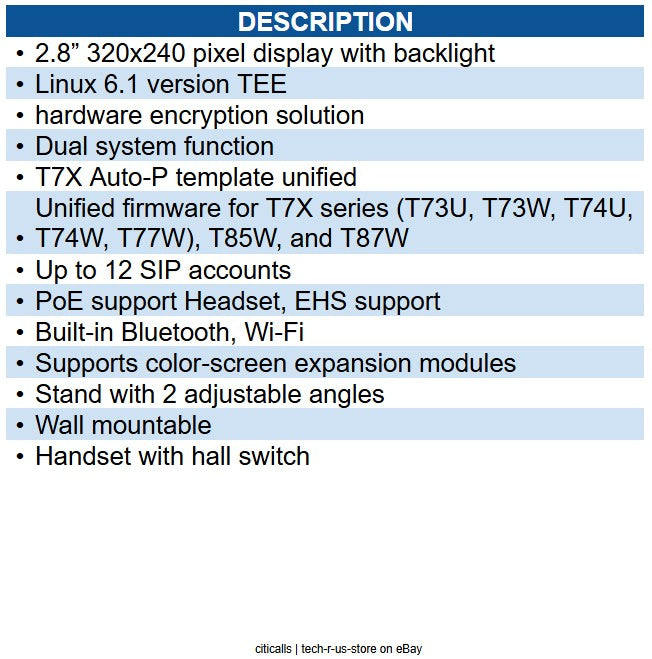 DESCRIPTION

• 2.8” 320x240 pixel display with backlight
• Linux 6.1 version TEE
• hardware encryption solution
• Dual system function
• T7X Auto-P template unified
• Unified firmware for T7X series (T73U, T73W, T74U, T74W, T77W), T85W, and T87W
• Up to 12 SIP accounts
• PoE support Headset, EHS support
• Built-in Bluetooth, Wi-Fi
• Supports color-screen expansion modules
• Stand with 2 adjustable angles
• Wall mountable
• Handset with hall switch

citicalls | tech-r-us-store on eBay